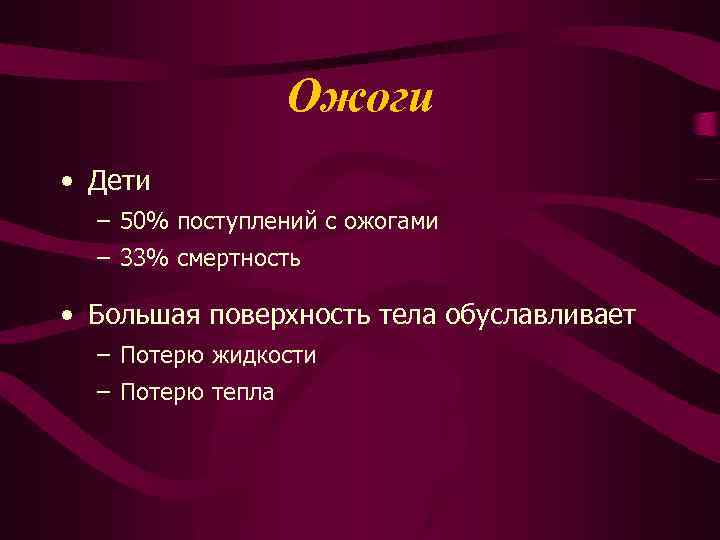 Ожоги

• Дети
– 50% поступлений с ожогами
– 33% смертность

• Большая поверхность тела обуславливает
– Потерю жидкости
– Потерю тепла